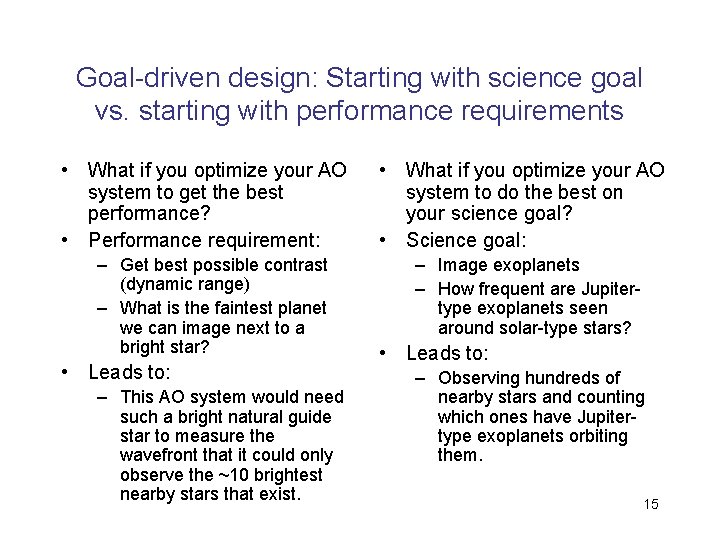 Goal-driven design: Starting with science goal vs. starting with performance requirements

• What if you optimize your AO system to get the best performance?
• Performance requirement:
– Get best possible contrast (dynamic range)
– What is the faintest planet we can image next to a bright star?
• Leads to:
– This AO system would need such a bright natural guide star to measure the wavefront that it could only observe the ~10 brightest nearby stars that exist.

• What if you optimize your AO system to do the best on your science goal?
• Science goal:
– Image exoplanets
– How frequent are Jupiter-type exoplanets seen around solar-type stars?
• Leads to:
– Observing hundreds of nearby stars and counting which ones have Jupiter-type exoplanets orbiting them.

15